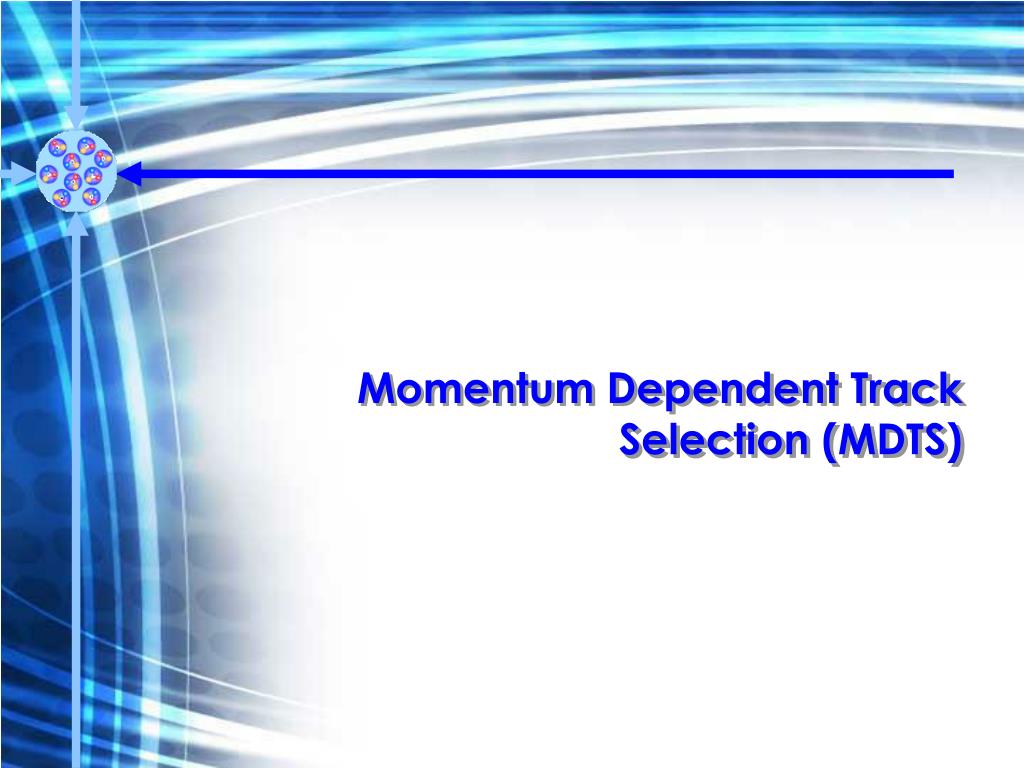 Momentum Dependent Track Selection (MDTS)